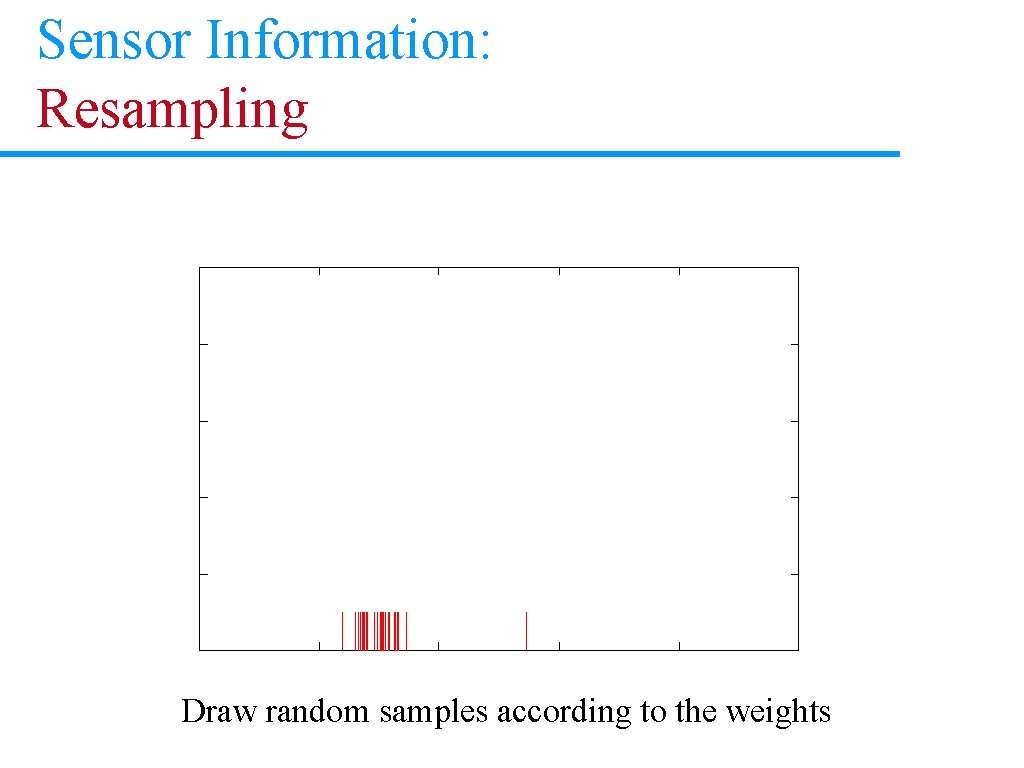 Sensor Information:
Resampling

Draw random samples according to the weights